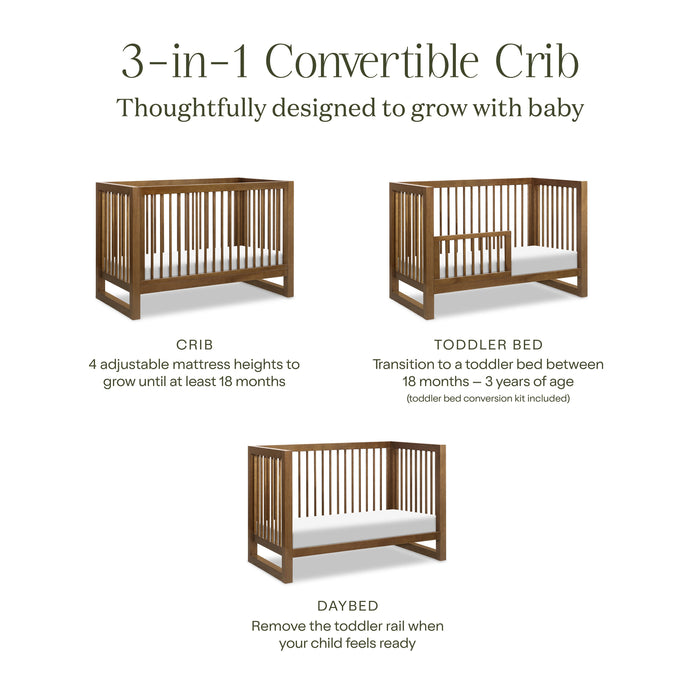 3-in-1 Convertible Crib
Thoughtfully designed to grow with baby

CRIB
4 adjustable mattress heights to grow until at least 18 months

TODDLER BED
Transition to a toddler bed between 18 months – 3 years of age
(toddler bed conversion kit included)

DAYBED
Remove the toddler rail when your child feels ready